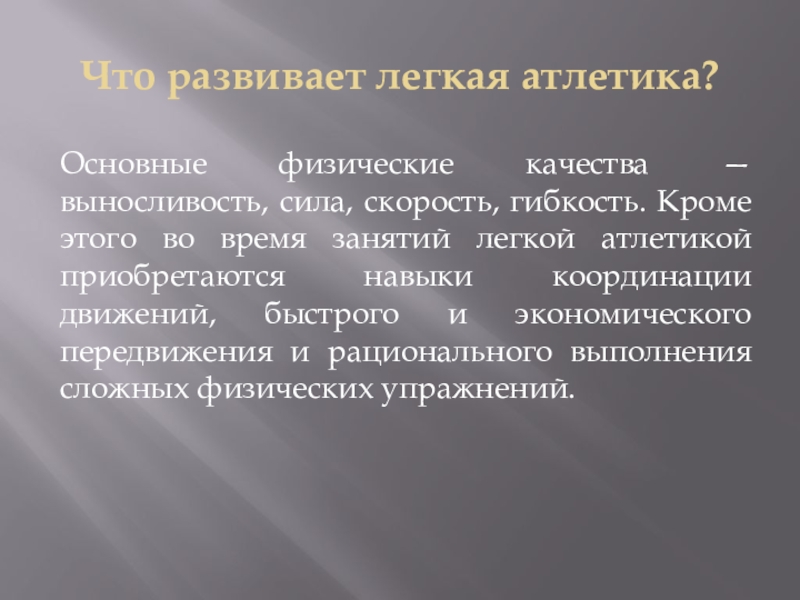 Что развивает легкая атлетика?

Основные физические качества – выносливость, сила, скорость, гибкость. Кроме этого во время занятий легкой атлетикой приобретаются навыки координации движений, быстрого и экономического передвижения и рационального выполнения сложных физических упражнений.